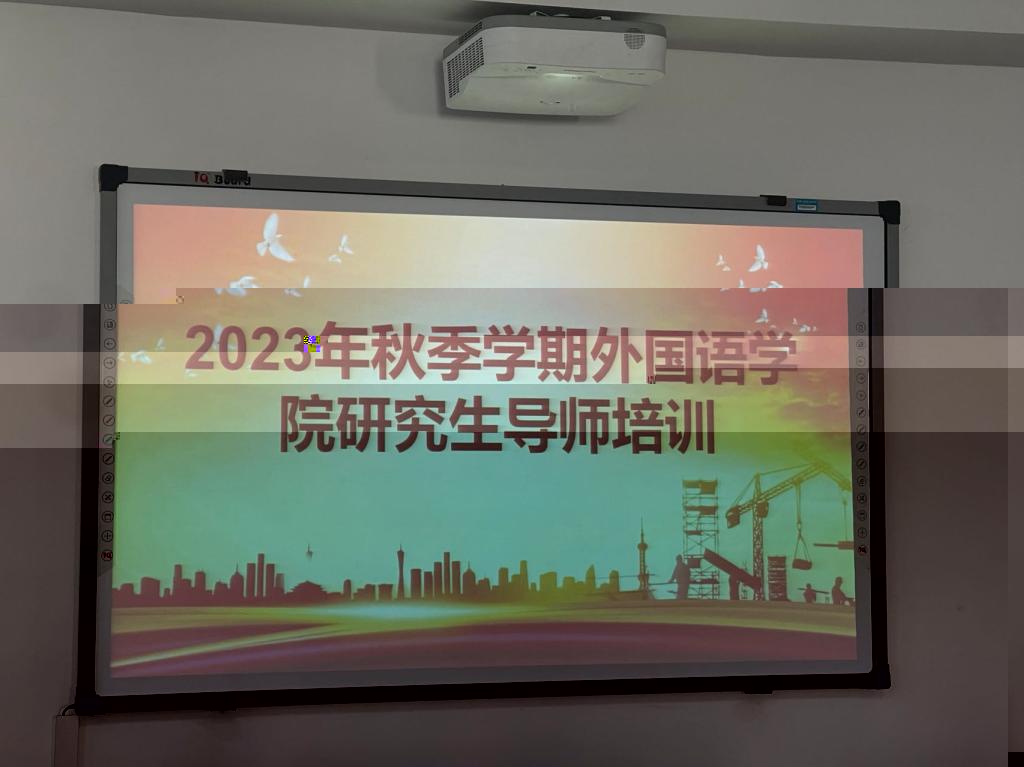 IQ Board

2023年秋季学期外国语学院研究生导师培训